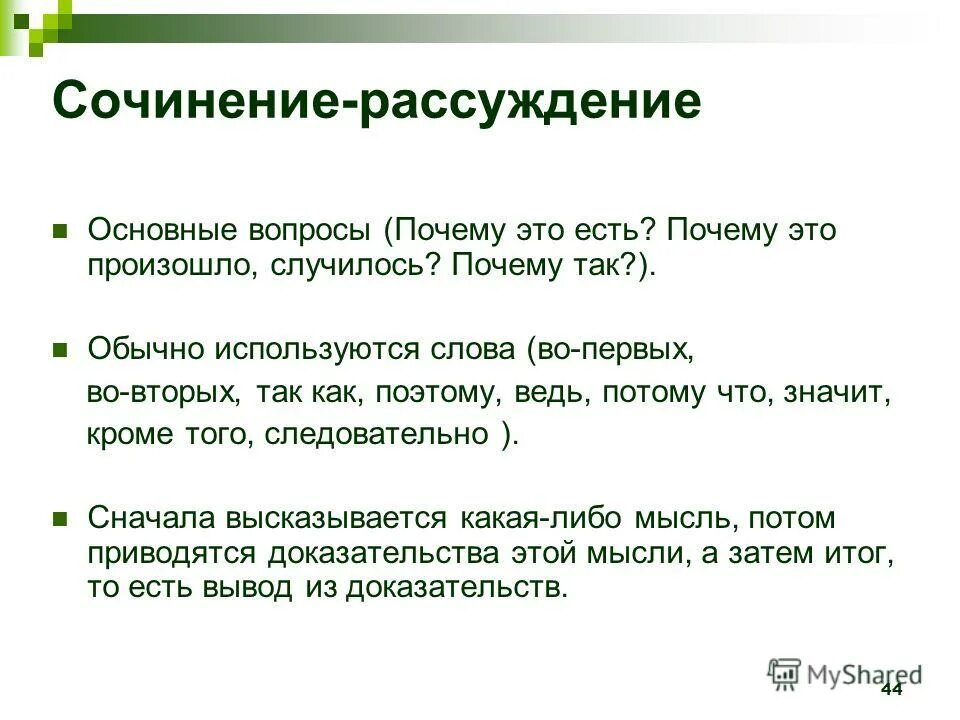 Сочинение-рассуждение

Основные вопросы (Почему это есть? Почему это произошло, случилось? Почему так?).

Обычно используются слова (во-первых, во-вторых, так как, поэтому, ведь, потому что, значит, кроме того, следовательно ).

Сначала высказывается какая-либо мысль, потом приводятся доказательства этой мысли, а затем итог, то есть вывод из доказательств.

MyShared

44